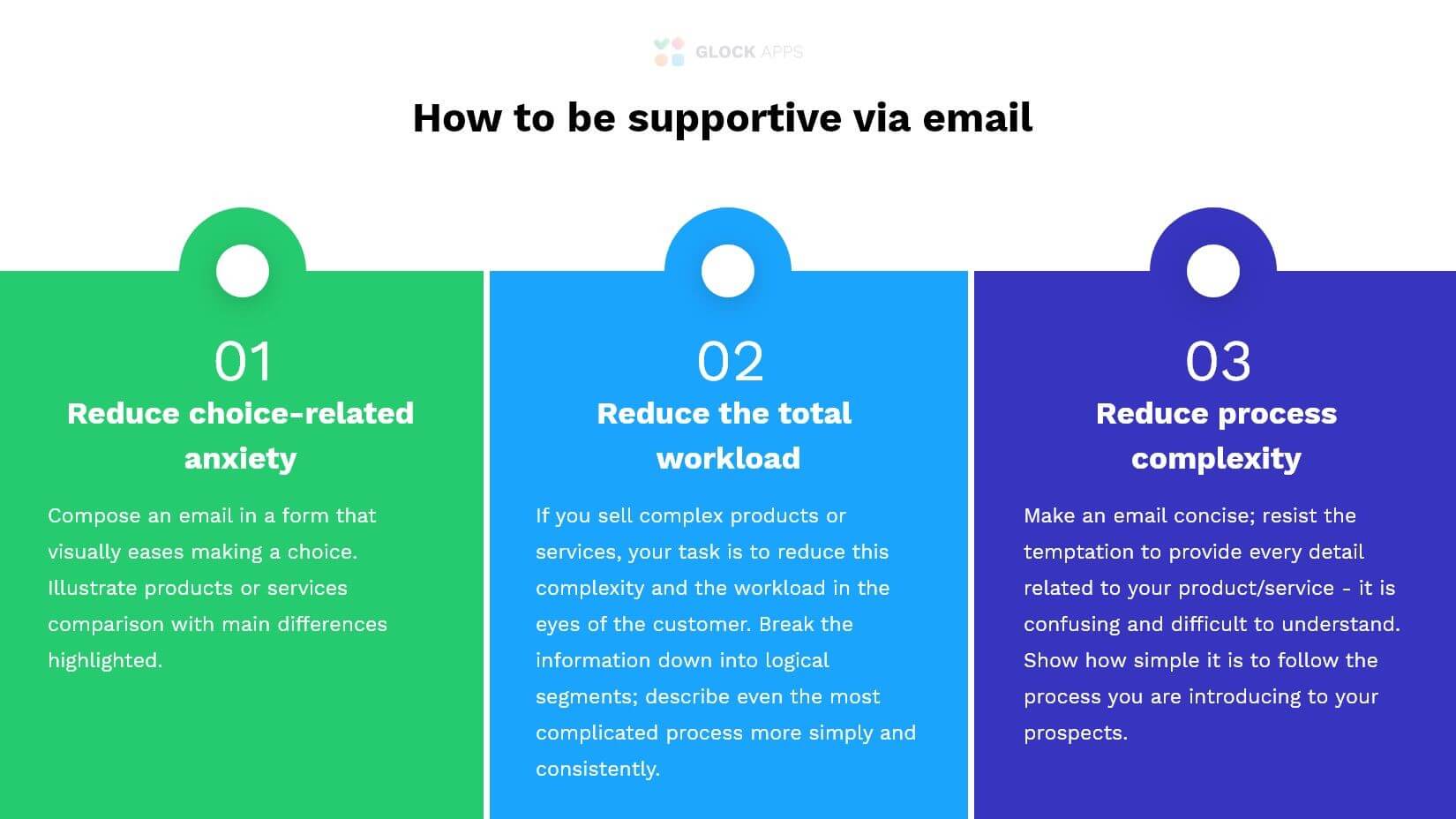 GLOCK APPS

How to be supportive via email

01
Reduce choice-related anxiety

Compose an email in a form that visually eases making a choice. Illustrate products or services comparison with main differences highlighted.

02
Reduce the total workload

If you sell complex products or services, your task is to reduce this complexity and the workload in the eyes of the customer. Break the information down into logical segments; describe even the most complicated process more simply and consistently.

03
Reduce process complexity

Make an email concise; resist the temptation to provide every detail related to your product/service - it is confusing and difficult to understand. Show how simple it is to follow the process you are introducing to your prospects.